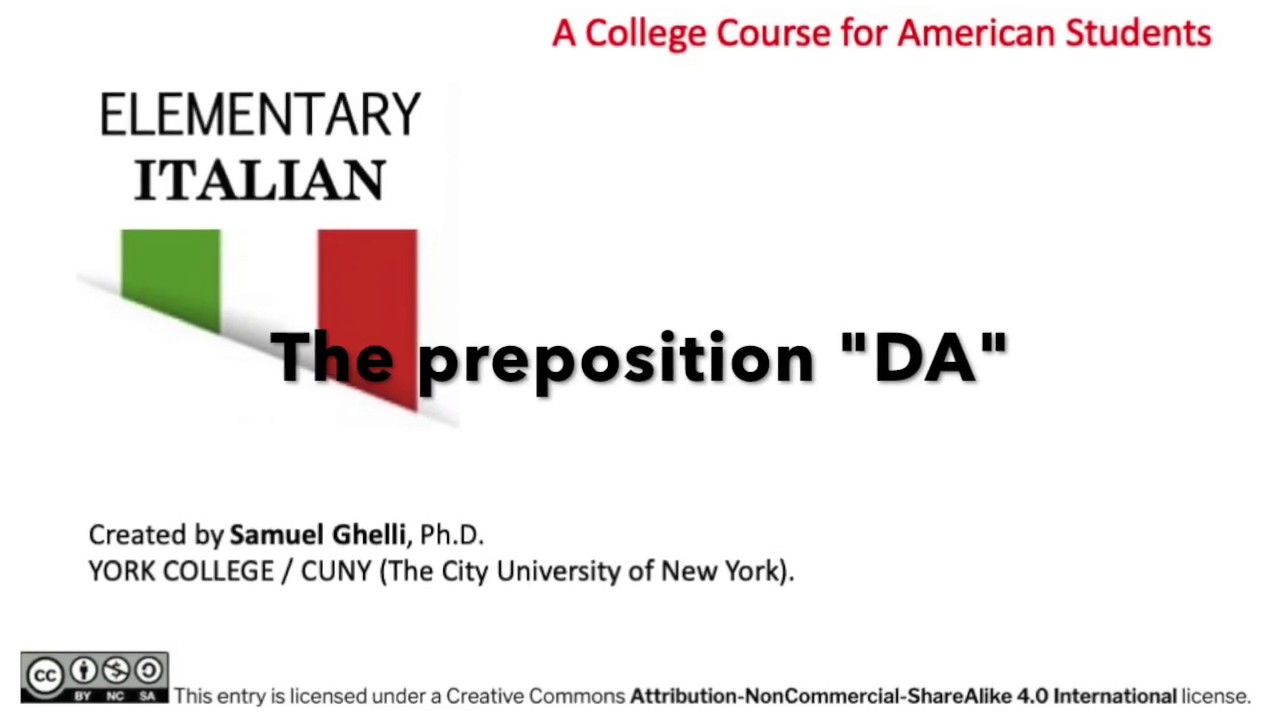 A College Course for American Students

ELEMENTARY
ITALIAN

The preposition "DA"

Created by Samuel Ghelli, Ph.D.
YORK COLLEGE / CUNY (The City University of New York).

cc BY NC SA This entry is licensed under a Creative Commons Attribution-NonCommercial-ShareAlike 4.0 International license.